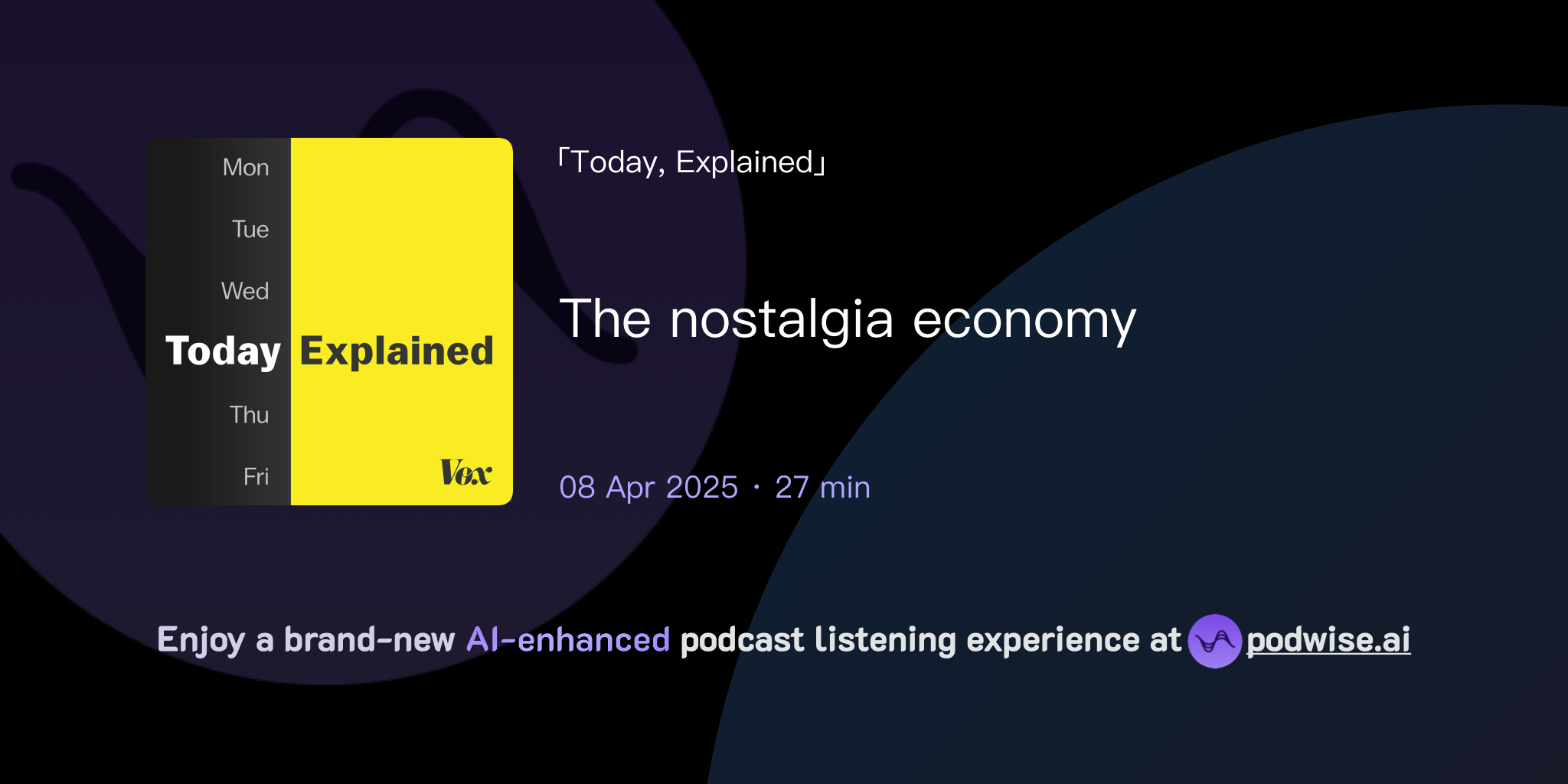 Mon
Tue
Wed
Today Explained
Thu
Fri
Vox

「Today, Explained」

The nostalgia economy

08 Apr 2025 · 27 min

Enjoy a brand-new AI-enhanced podcast listening experience at podwise.ai